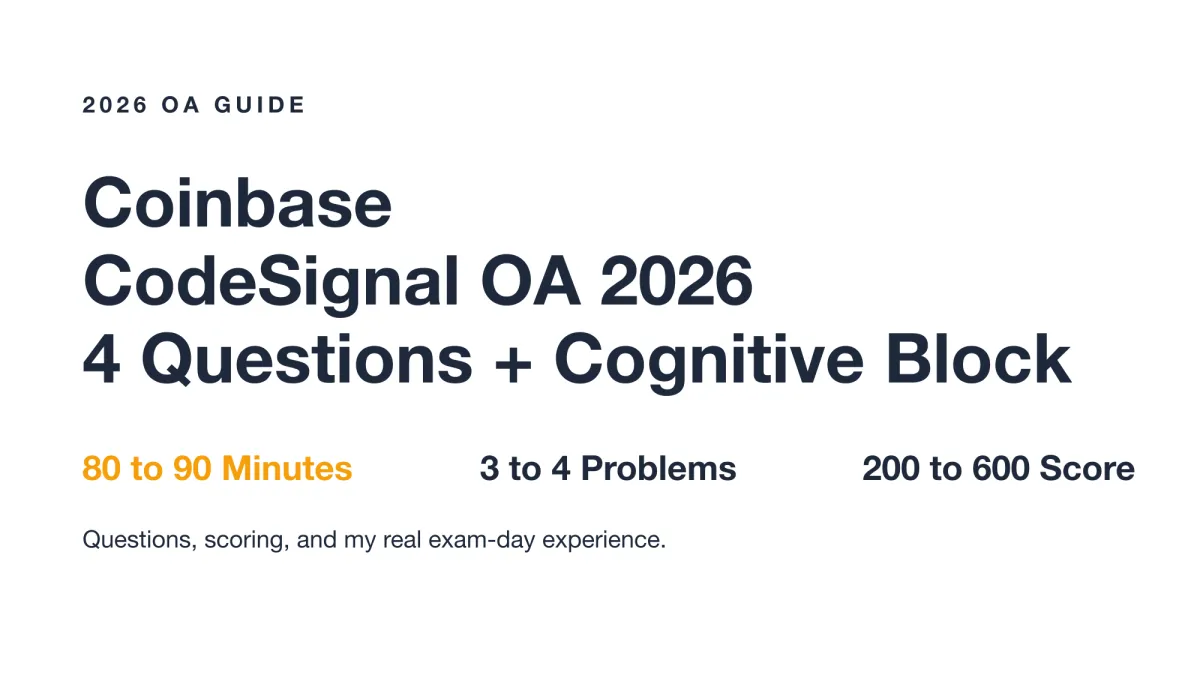 2026 OA GUIDE

Coinbase
CodeSignal OA 2026
4 Questions + Cognitive Block

80 to 90 Minutes

3 to 4 Problems

200 to 600 Score

Questions, scoring, and my real exam-day experience.